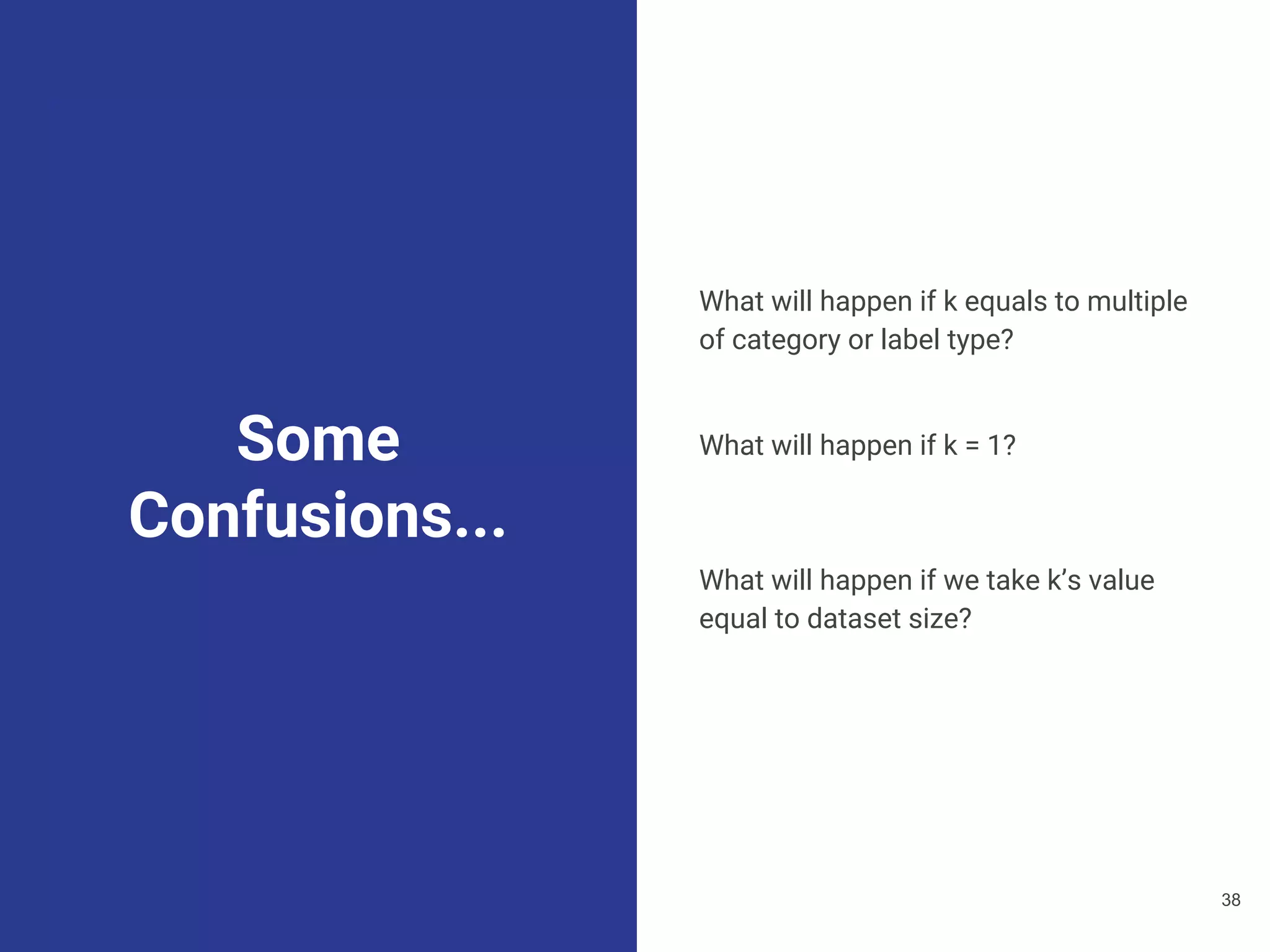 Some Confusions...

What will happen if k equals to multiple of category or label type?

What will happen if k = 1?

What will happen if we take k's value equal to dataset size?

38